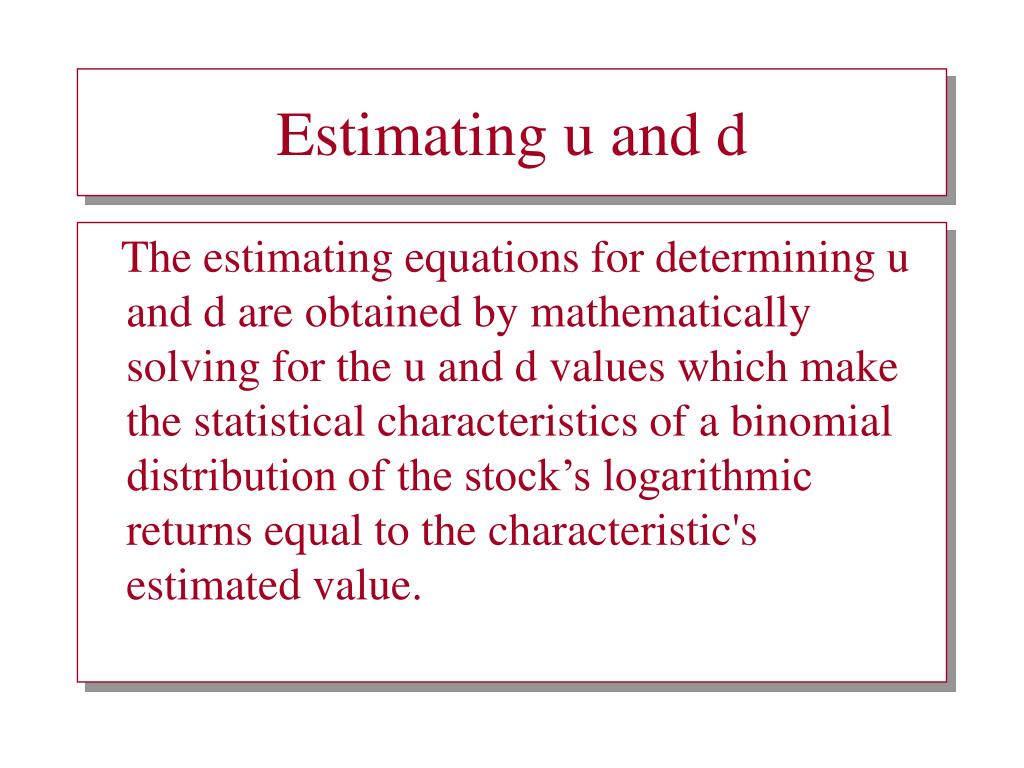 Estimating u and d

The estimating equations for determining u and d are obtained by mathematically solving for the u and d values which make the statistical characteristics of a binomial distribution of the stock’s logarithmic returns equal to the characteristic's estimated value.